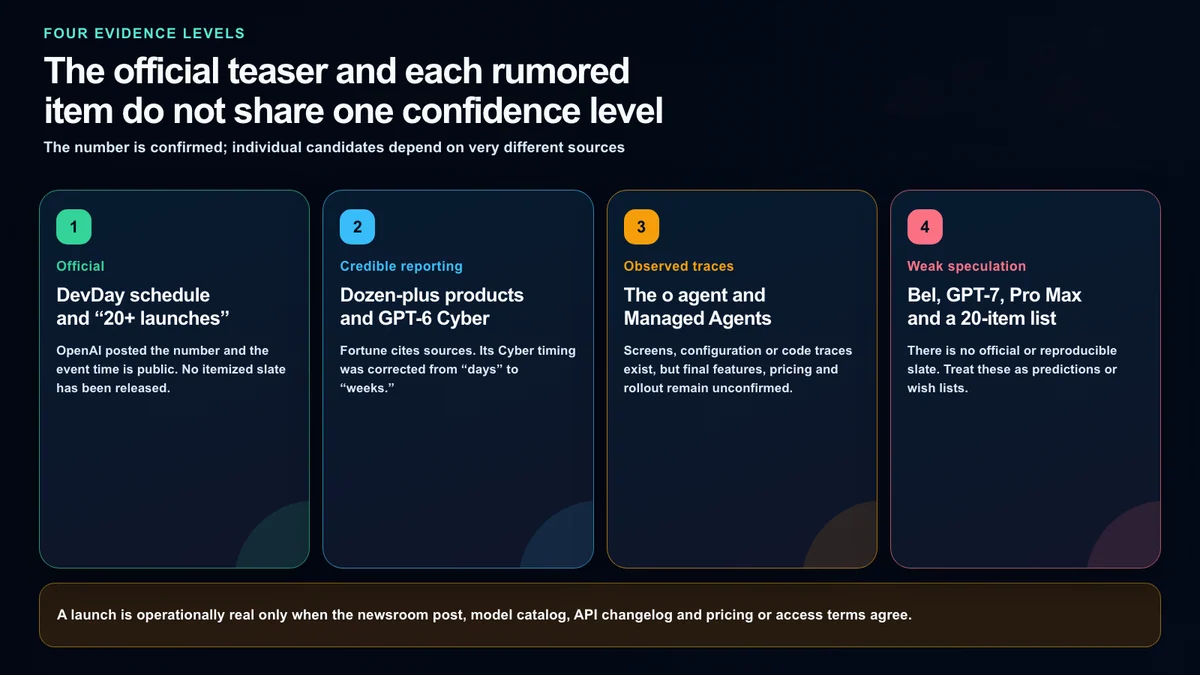 FOUR EVIDENCE LEVELS

The official teaser and each rumored item do not share one confidence level

The number is confirmed; individual candidates depend on very different sources

1

Official

DevDay schedule and “20+ launches”

OpenAI posted the number and the event time is public. No itemized slate has been released.

2

Credible reporting

Dozen-plus products and GPT-6 Cyber

Fortune cites sources. Its Cyber timing was corrected from “days” to “weeks.”

3

Observed traces

The o agent and Managed Agents

Screens, configuration or code traces exist, but final features, pricing and rollout remain unconfirmed.

4

Weak speculation

Bel, GPT-7, Pro Max and a 20-item list

There is no official or reproducible slate. Treat these as predictions or wish lists.

A launch is operationally real only when the newsroom post, model catalog, API changelog and pricing or access terms agree.